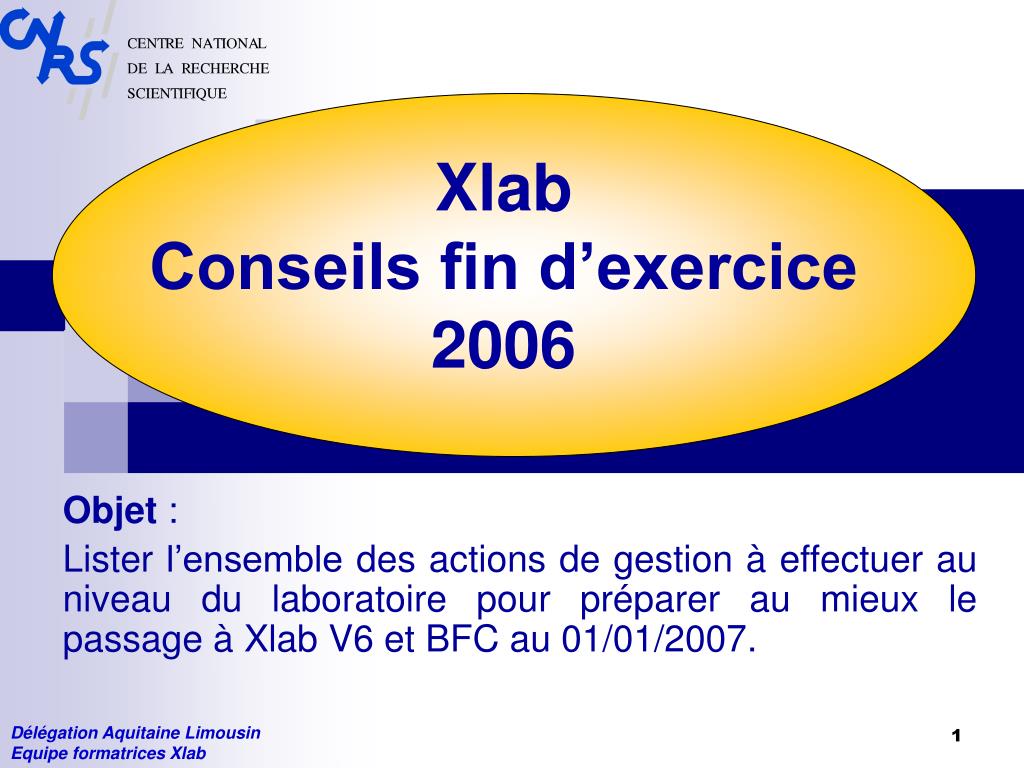 CNRS

CENTRE NATIONAL
DE LA RECHERCHE
SCIENTIFIQUE

Xlab
Conseils fin d’exercice
2006

Objet :
Lister l’ensemble des actions de gestion à effectuer au niveau du laboratoire pour préparer au mieux le passage à Xlab V6 et BFC au 01/01/2007.

Délégation Aquitaine Limousin
Equipe formatrices Xlab

1